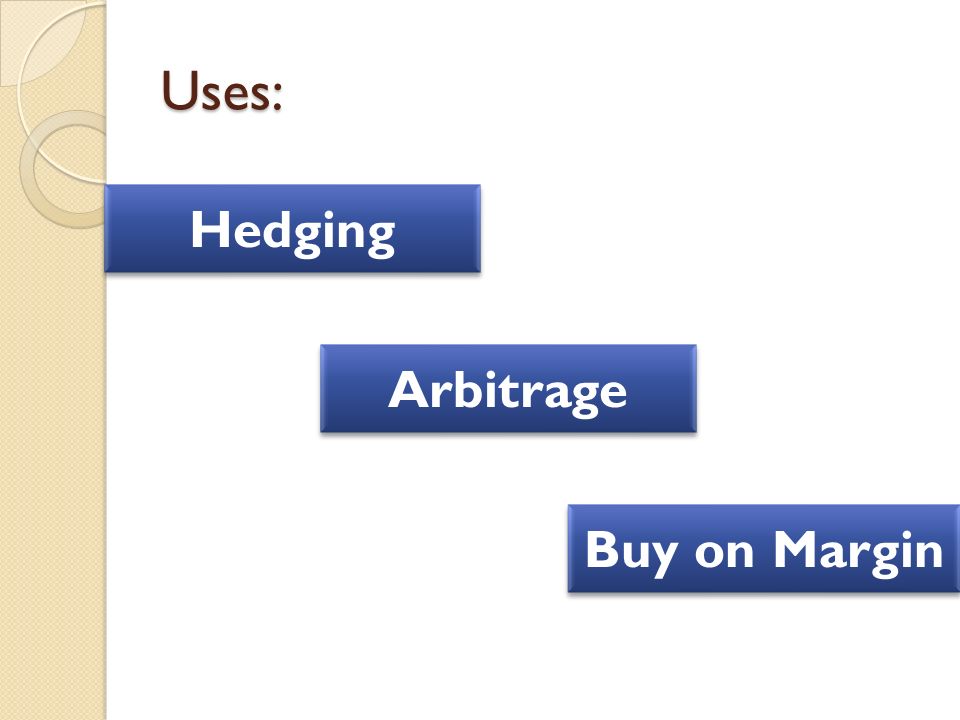 Uses:

Hedging

Arbitrage

Buy on Margin